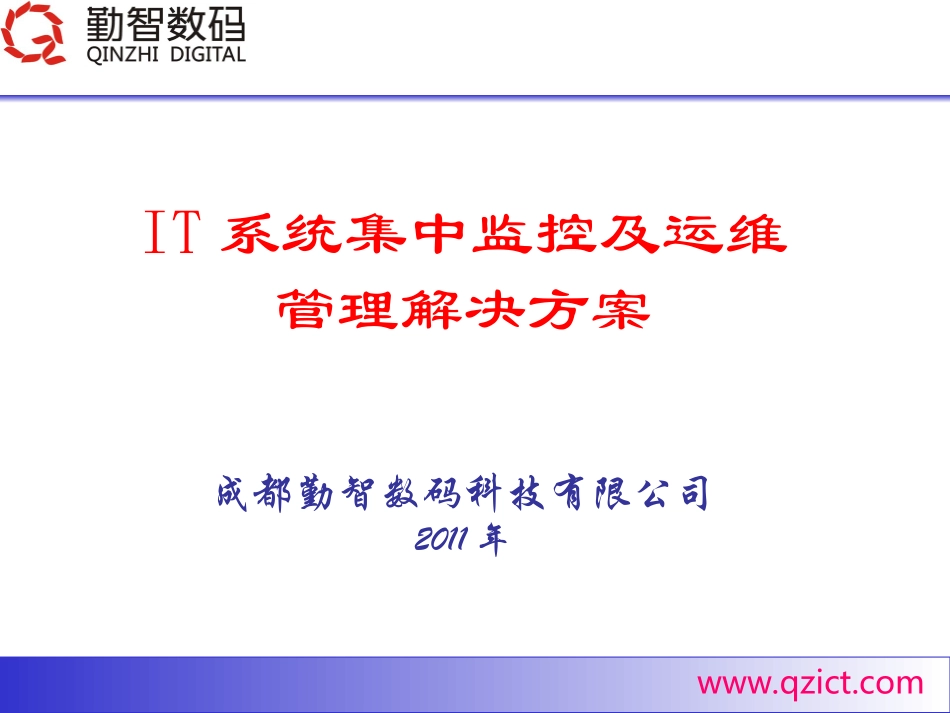 勤智数码
QINZHI DIGITAL

IT 系统集中监控及运维管理解决方案

成都勤智数码科技有限公司
2011 年

www.qzict.com